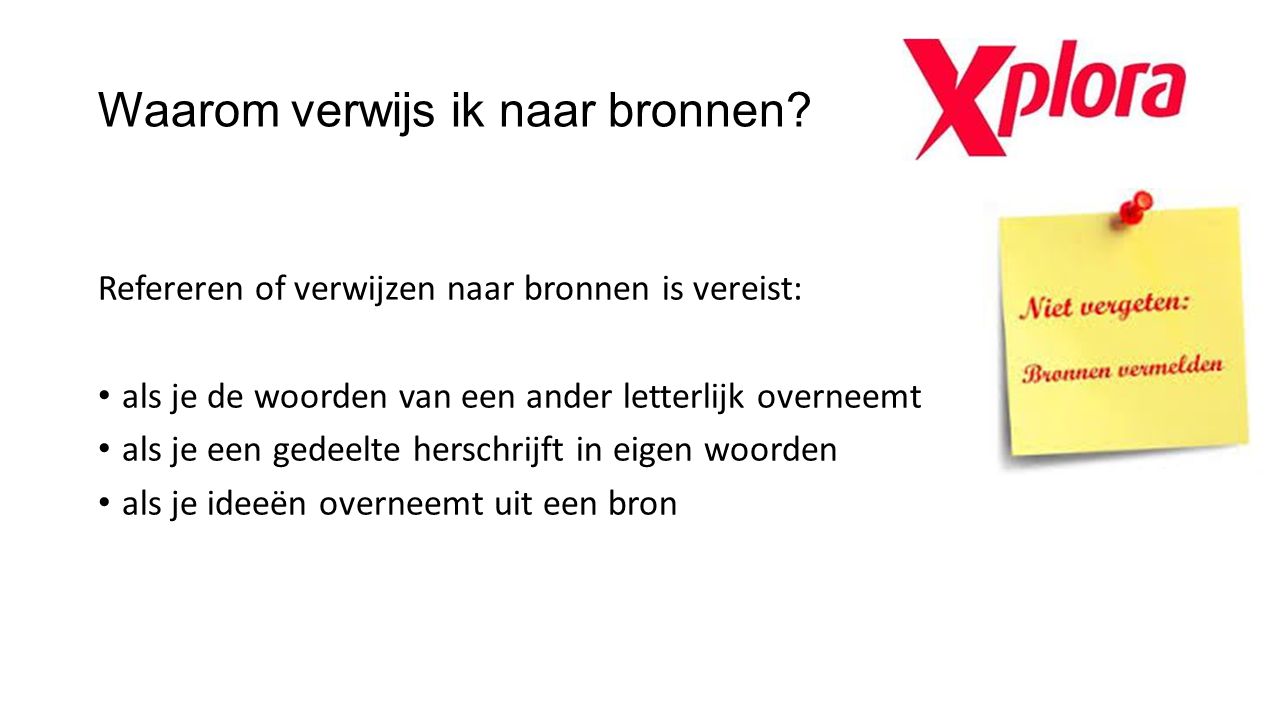 Waarom verwijs ik naar bronnen?

Xplora

Refereren of verwijzen naar bronnen is vereist:

• als je de woorden van een ander letterlijk overneemt
• als je een gedeelte herschrijft in eigen woorden
• als je ideeën overneemt uit een bron

Niet vergeten:
Bronnen vermelden